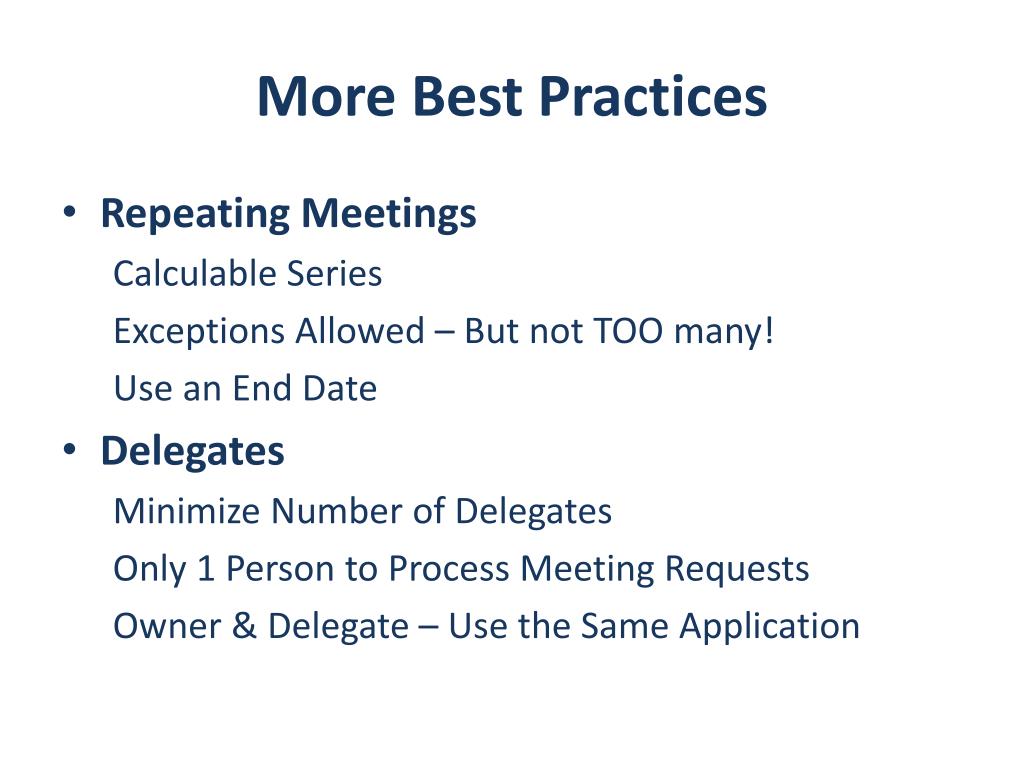 More Best Practices

• Repeating Meetings

Calculable Series

Exceptions Allowed – But not TOO many!

Use an End Date

• Delegates

Minimize Number of Delegates

Only 1 Person to Process Meeting Requests

Owner & Delegate – Use the Same Application